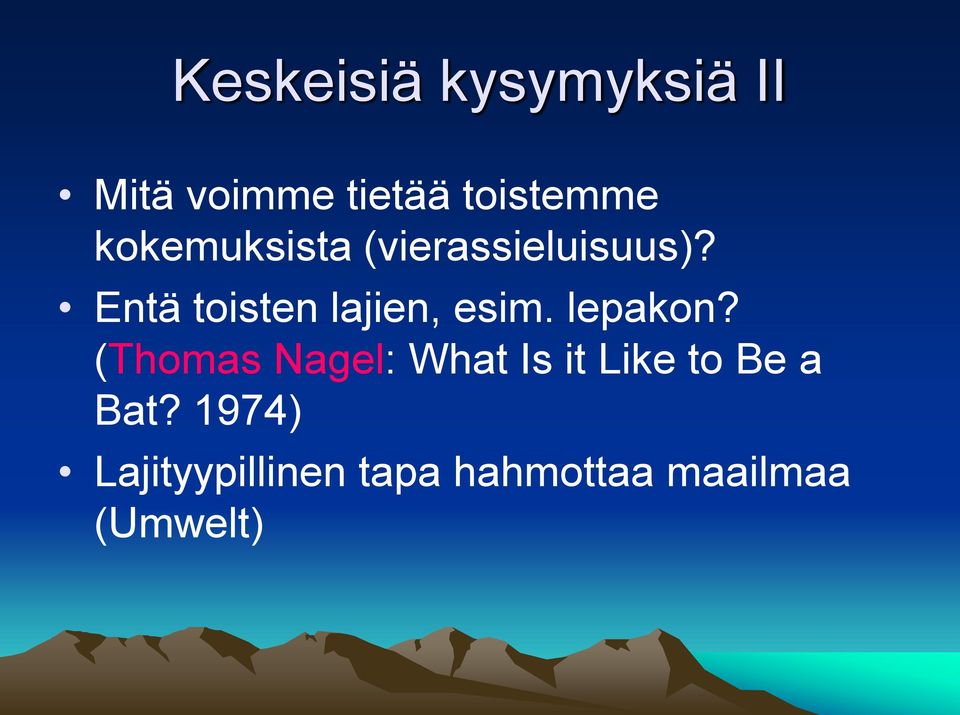 Keskeisiä kysymyksiä II

• Mitä voimme tietää toistemme kokemuksista (vierassieluisuus)?
• Entä toisten lajien, esim. lepakon? (Thomas Nagel: What Is it Like to Be a Bat? 1974)
• Lajityypillinen tapa hahmottaa maailmaa (Umwelt)